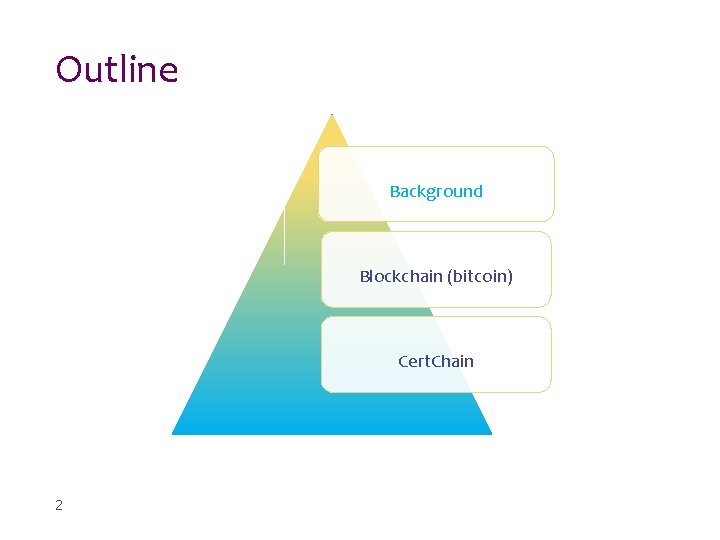 Outline

Background

Blockchain (bitcoin)

CertChain

2